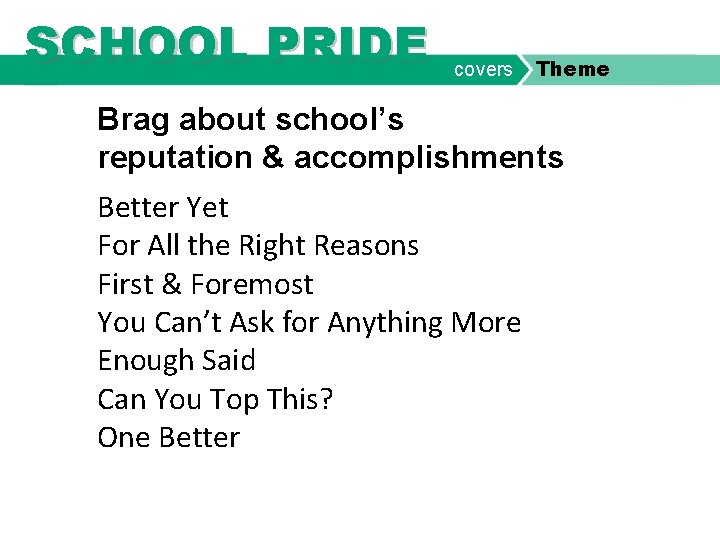 SCHOOL PRIDE

covers Theme

Brag about school's reputation & accomplishments

Better Yet
For All the Right Reasons
First & Foremost
You Can't Ask for Anything More
Enough Said
Can You Top This?
One Better